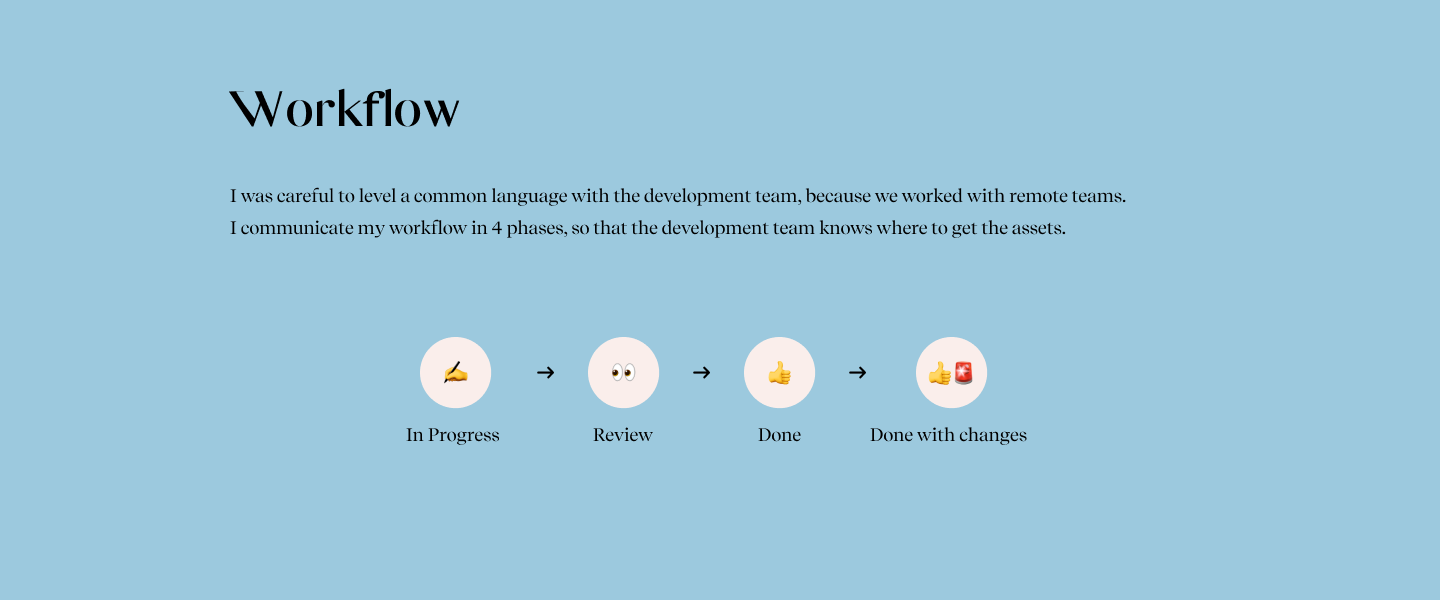 Workflow

I was careful to level a common language with the development team, because we worked with remote teams. I communicate my workflow in 4 phases, so that the development team knows where to get the assets.

✍️ → 👀 → 👍 → 👍🚨

In Progress

Review

Done

Done with changes